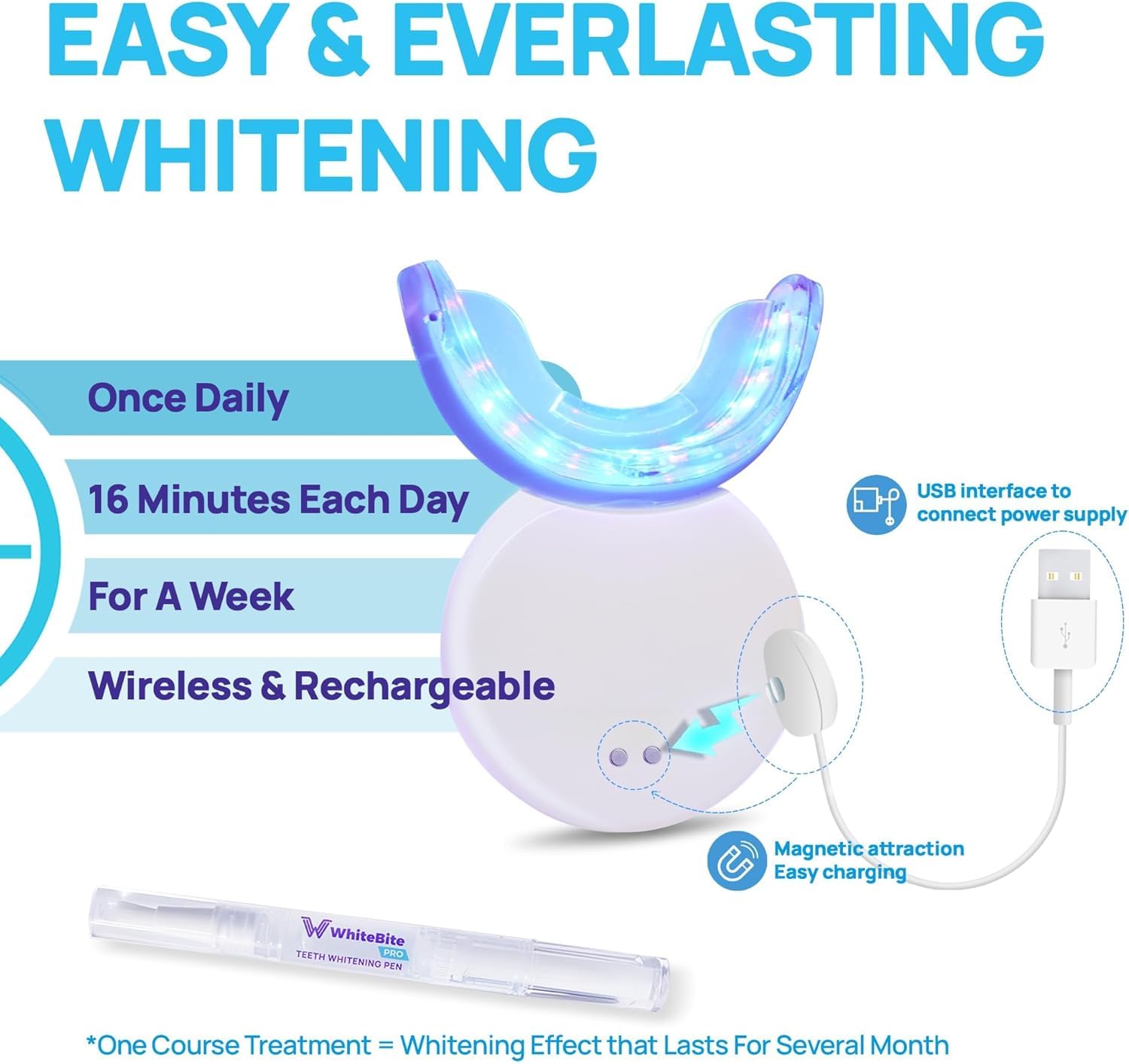 EASY & EVERLASTING WHITENING

Once Daily

16 Minutes Each Day

For A Week

Wireless & Rechargeable

USB interface to connect power supply

Magnetic attraction
Easy charging

WhiteBite PRO
TEETH WHITENING PEN

*One Course Treatment = Whitening Effect that Lasts For Several Month